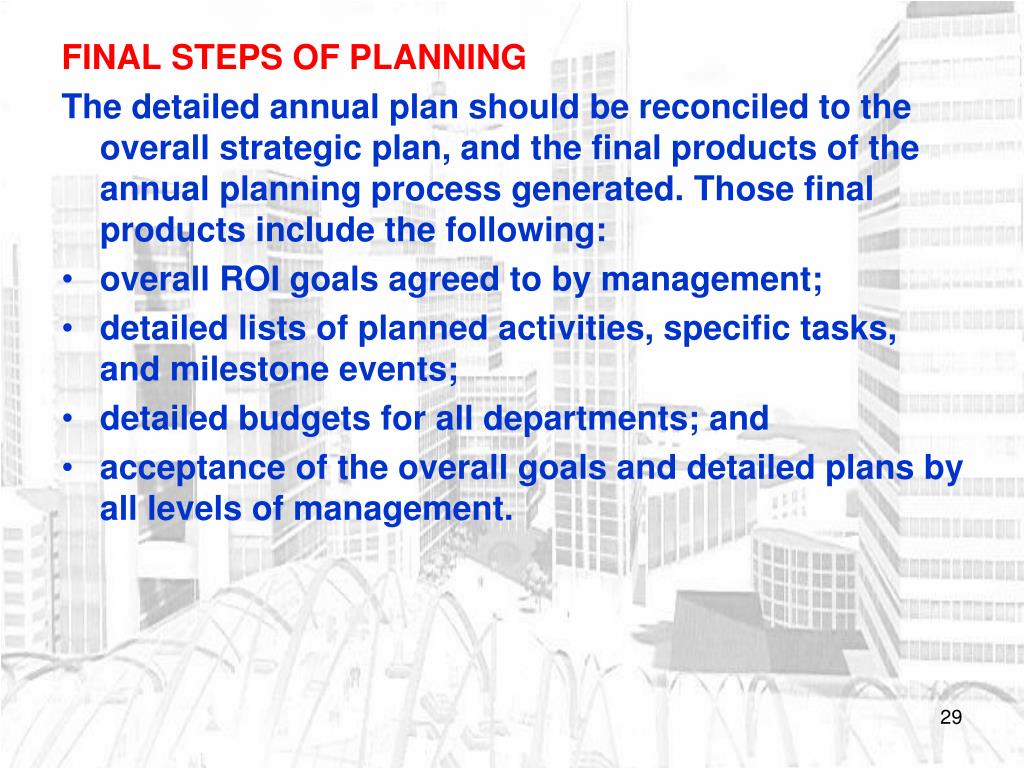 FINAL STEPS OF PLANNING

The detailed annual plan should be reconciled to the overall strategic plan, and the final products of the annual planning process generated. Those final products include the following:

• overall ROI goals agreed to by management;
• detailed lists of planned activities, specific tasks, and milestone events;
• detailed budgets for all departments; and
• acceptance of the overall goals and detailed plans by all levels of management.

29